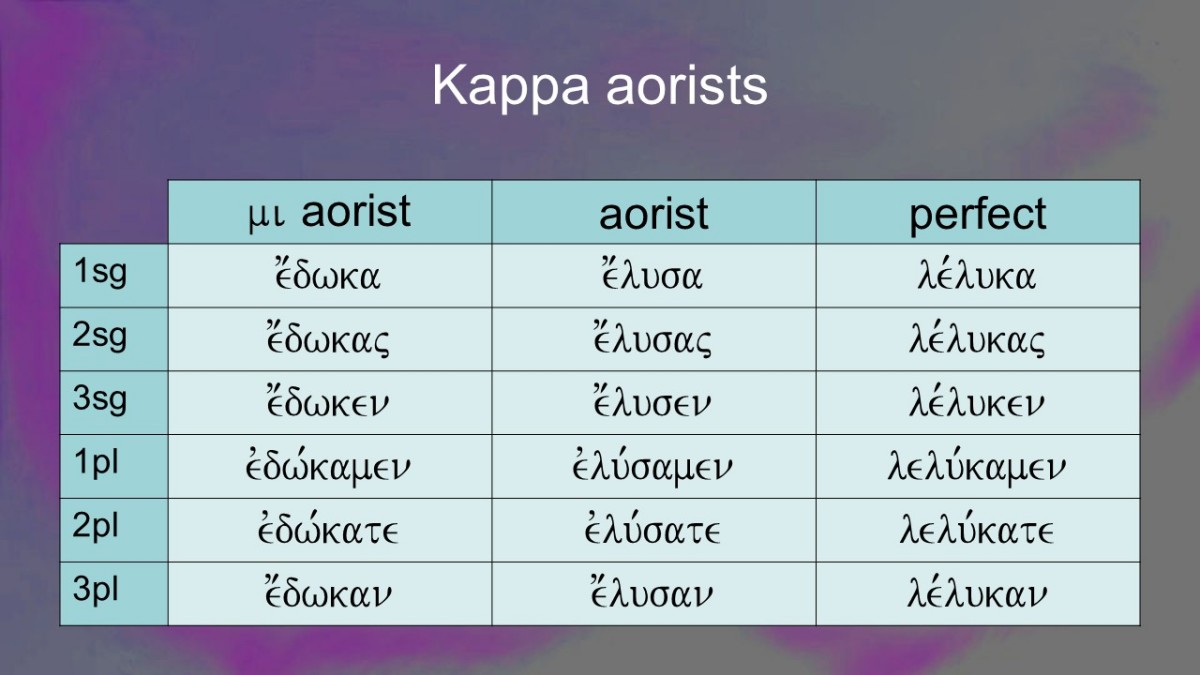 Kappa aorists

| | μι aorist | aorist | perfect |
|---|---|---|---|
| 1sg | ἔδωκα | ἔλυσα | λέλυκα |
| 2sg | ἔδωκας | ἔλυσας | λέλυκας |
| 3sg | ἔδωκεν | ἔλυσεν | λέλυκεν |
| 1pl | ἐδώκαμεν | ἐλύσαμεν | λελύκαμεν |
| 2pl | ἐδώκατε | ἐλύσατε | λελύκατε |
| 3pl | ἔδωκαν | ἔλυσαν | λέλυκαν |